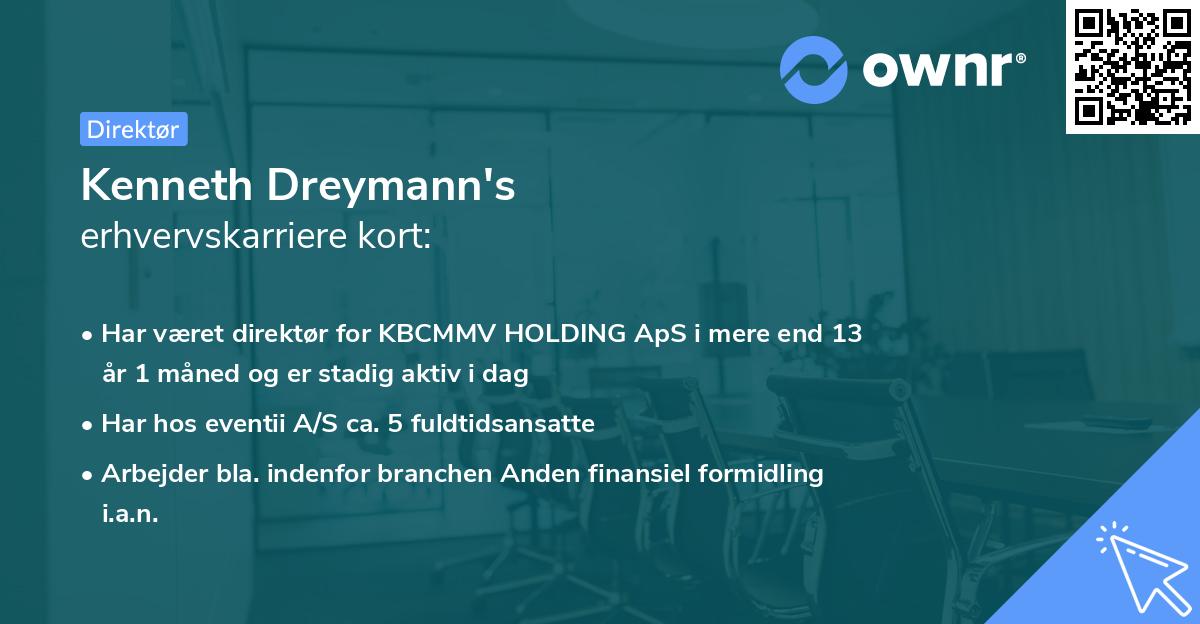 ownr®

Direktør

Kenneth Dreymann's
erhvervskarriere kort:

• Har været direktør for KBCMMV HOLDING ApS i mere end 13 år 1 måned og er stadig aktiv i dag
• Har hos eventii A/S ca. 5 fuldtidsansatte
• Arbejder bla. indenfor branchen Anden finansiel formidling i.a.n.